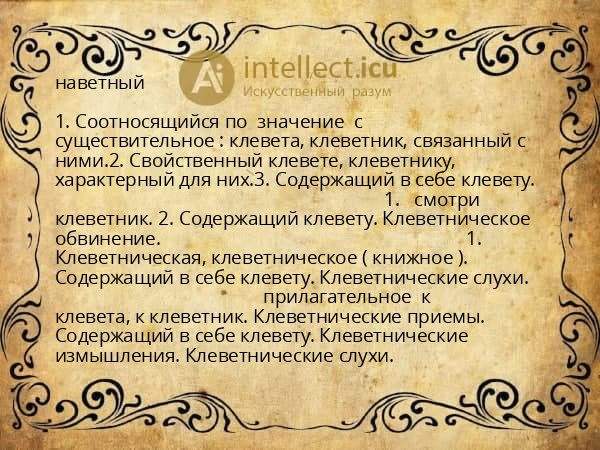 наветный

1. Соотносящийся по значение с существительное : клевета, клеветник, связанный с ними.2. Свойственный клевете, клеветнику, характерный для них.3. Содержащий в себе клевету. 1. смотри клеветник. 2. Содержащий клевету. Клеветническое обвинение. 1. Клеветническая, клеветническое ( книжное ). Содержащий в себе клевету. Клеветнические слухи. прилагательное к клевета, к клеветник. Клеветнические приемы. Содержащий в себе клевету. Клеветнические измышления. Клеветнические слухи.

intellect.icu
Искусственный разум